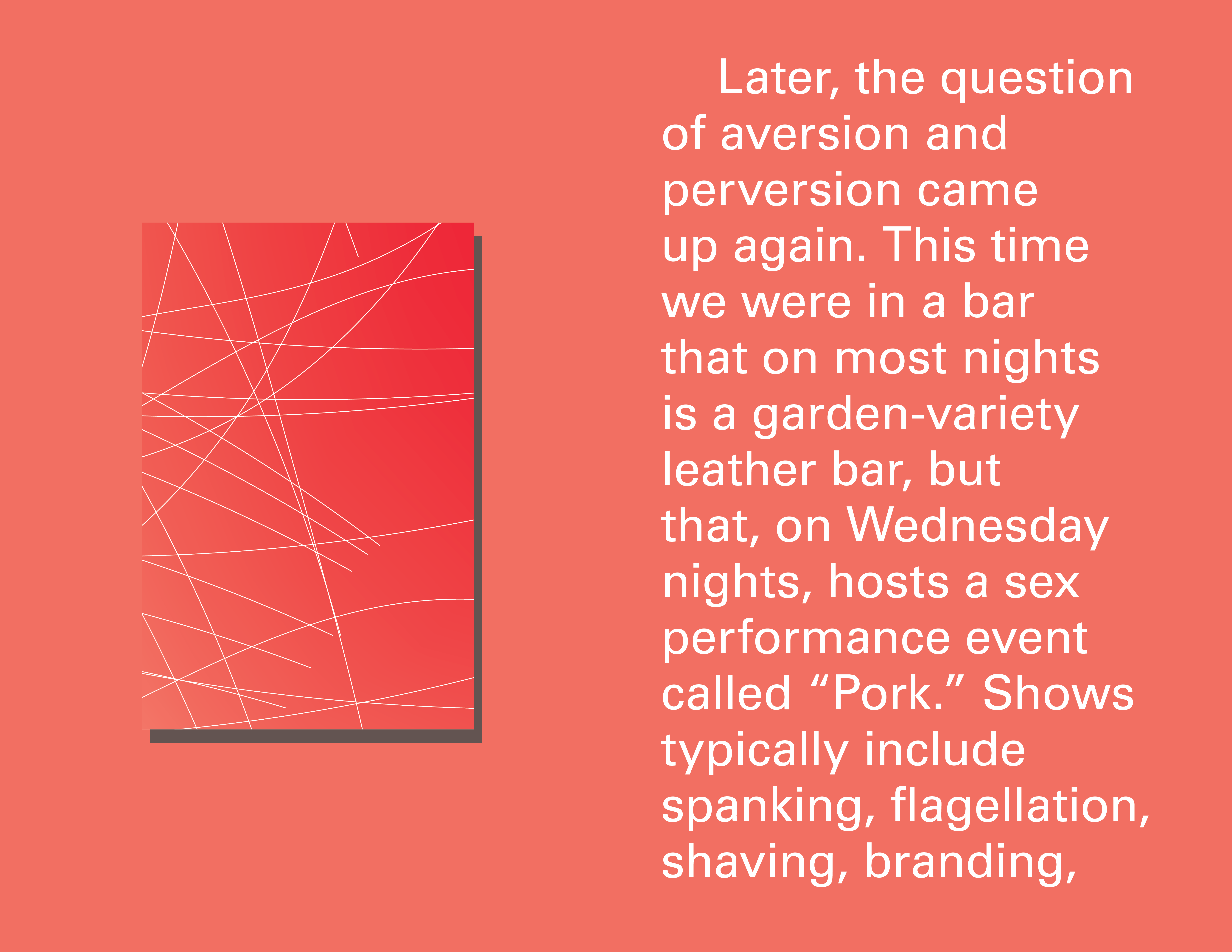 Later, the question of aversion and perversion came up again. This time we were in a bar that on most nights is a garden-variety leather bar, but that, on Wednesday nights, hosts a sex performance event called “Pork.” Shows typically include spanking, flagellation, shaving, branding,